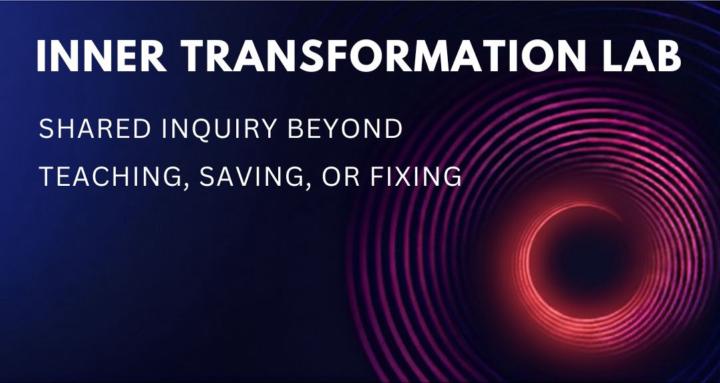 INNER TRANSFORMATION LAB

SHARED INQUIRY BEYOND TEACHING, SAVING, OR FIXING